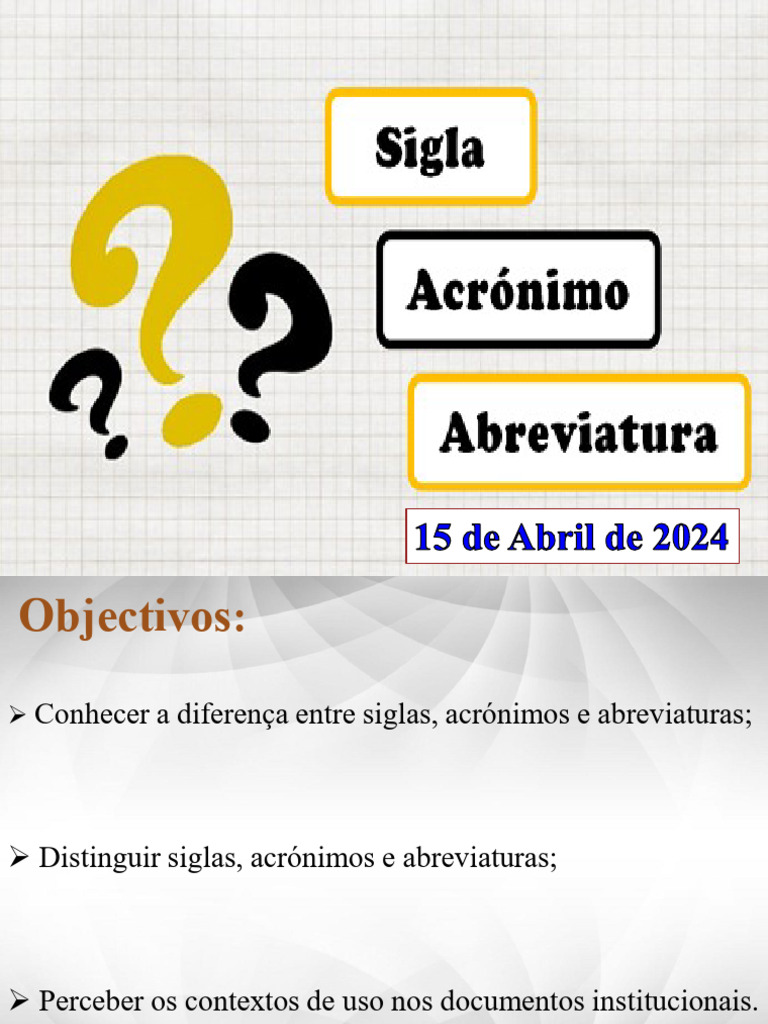 Sigla

Acrónimo

Abreviatura

15 de Abril de 2024

Objectivos:

➢ Conhecer a diferença entre siglas, acrónimos e abreviaturas;

➢ Distinguir siglas, acrónimos e abreviaturas;

➢ Perceber os contextos de uso nos documentos institucionais.